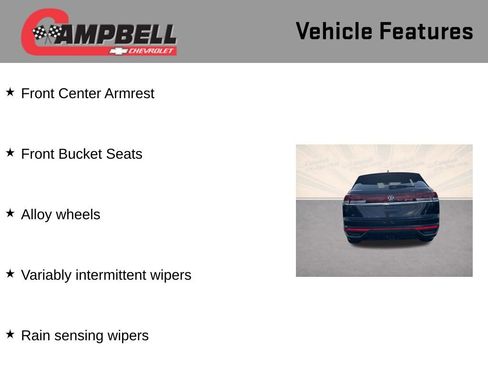 CAMPBELL
CHEVROLET

Vehicle Features

★ Front Center Armrest

★ Front Bucket Seats

★ Alloy wheels

★ Variably intermittent wipers

★ Rain sensing wipers